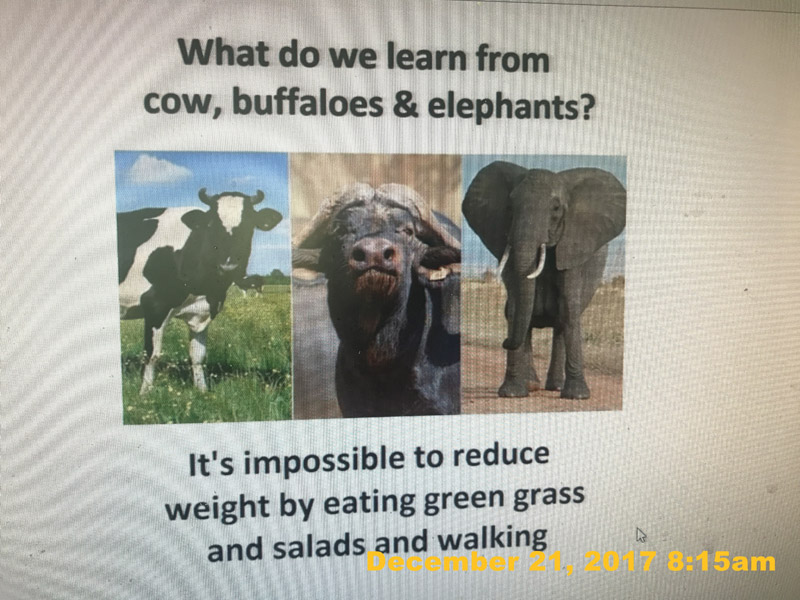 What do we learn from cow, buffaloes & elephants?

It's impossible to reduce weight by eating green grass and salads and walking

December 21, 2017 8:15am